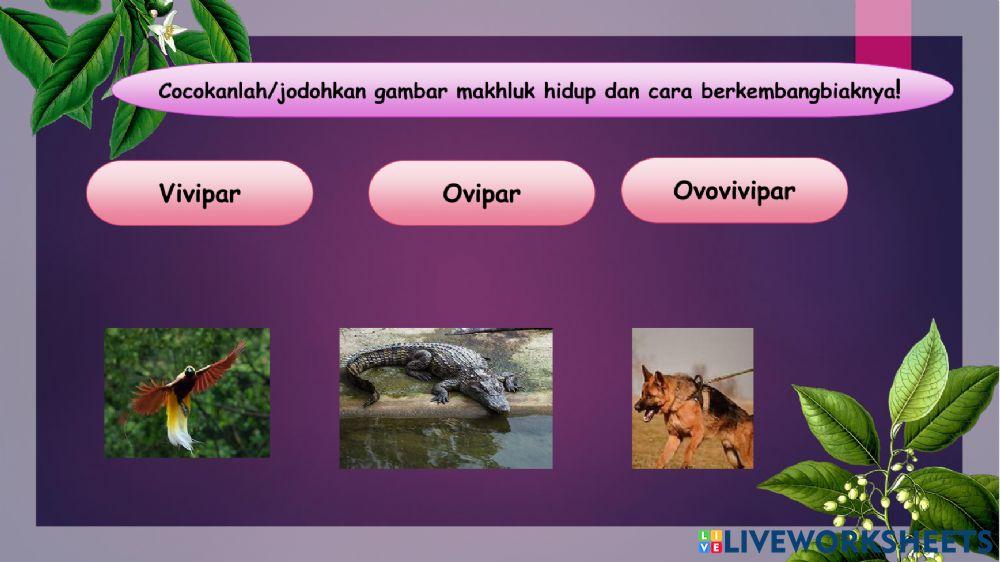 Cocokanlah/jodohkan gambar makhluk hidup dan cara berkembangbiaknya!

Vivipar

Ovipar

Ovovivipar

LIVEWORKSHEETS